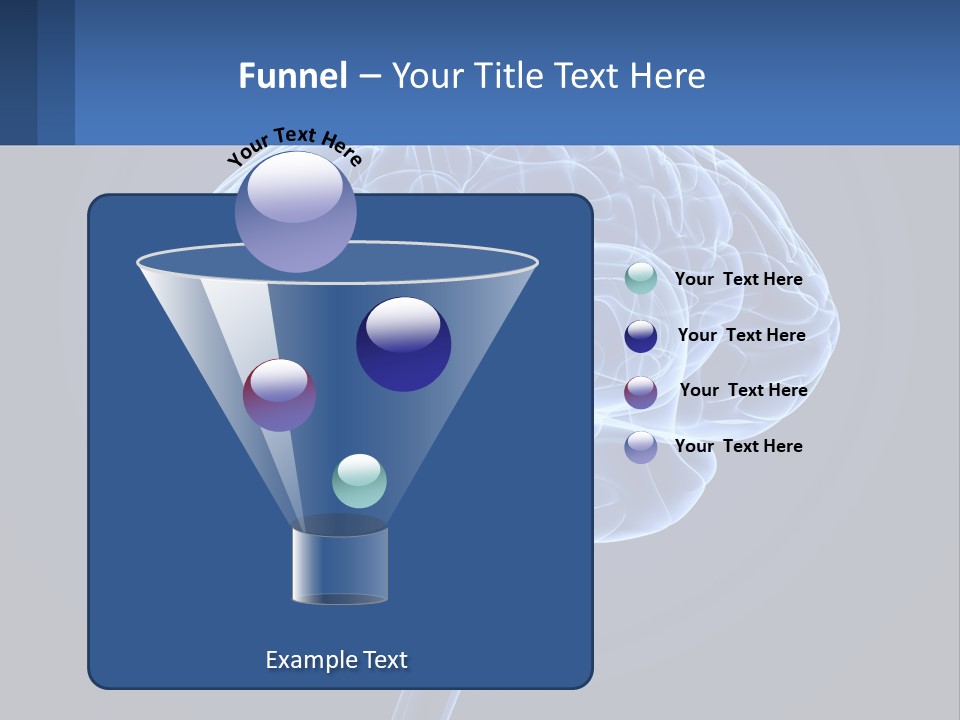 Funnel – Your Title Text Here

Your Text Here

Your Text Here

Your Text Here

Your Text Here

Your Text Here

Example Text